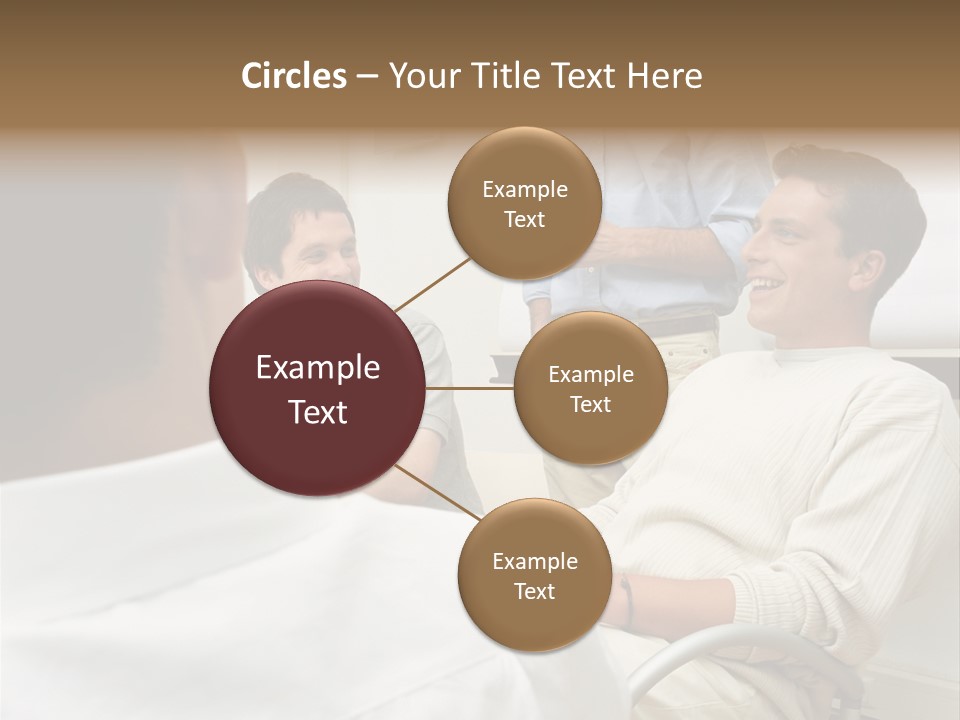 Circles – Your Title Text Here

Example Text

Example Text

Example Text

Example Text